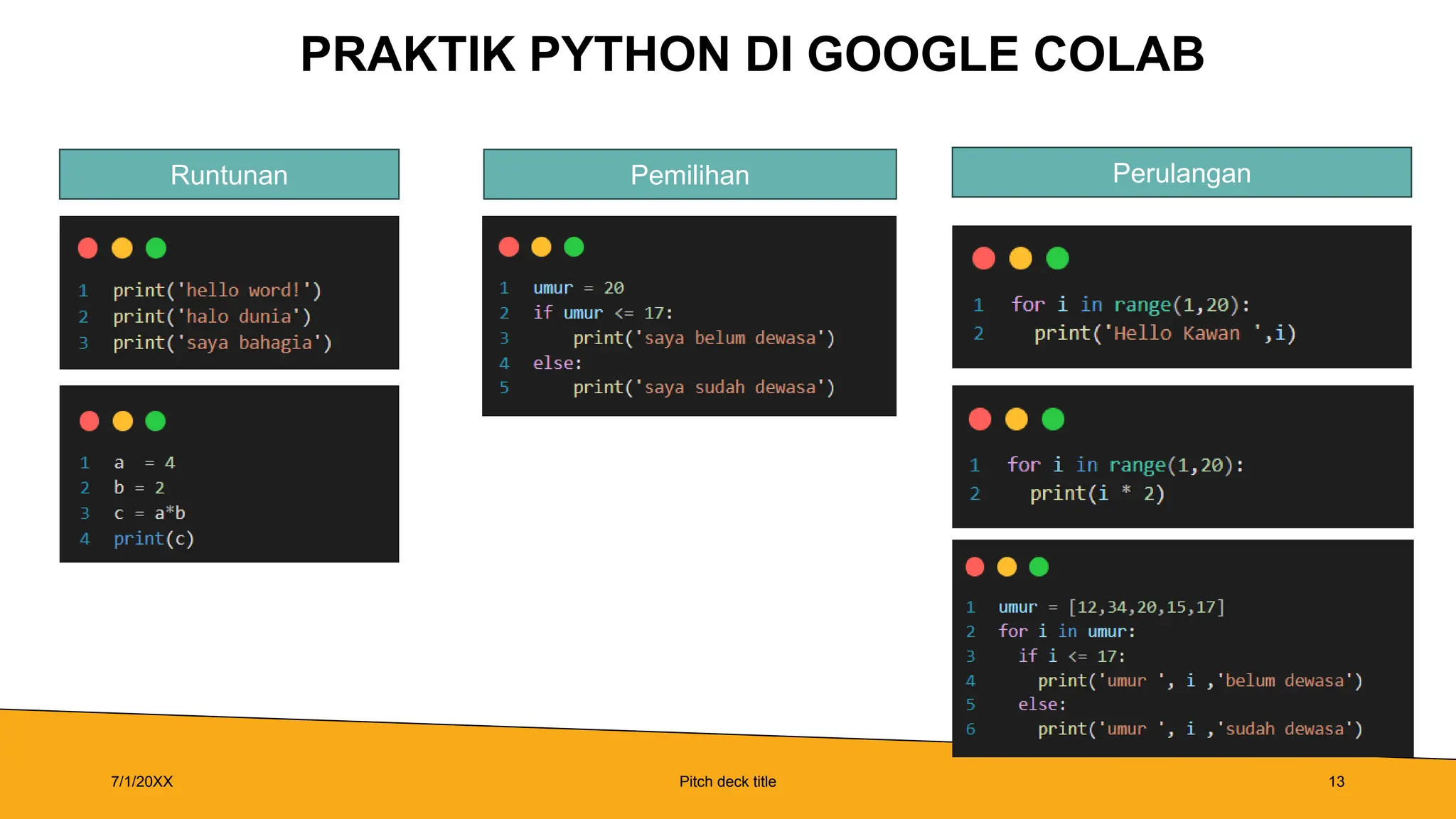 PRAKTIK PYTHON DI GOOGLE COLAB

Runtunan

1 print('hello word!')
2 print('halo dunia')
3 print('saya bahagia')

1 a = 4
2 b = 2
3 c = a*b
4 print(c)

Pemilihan

1 umur = 20
2 if umur <= 17:
3 print('saya belum dewasa')
4 else:
5 print('saya sudah dewasa')

Perulangan

1 for i in range(1,20):
2 print('Hello Kawan ',i)

1 for i in range(1,20):
2 print(i * 2)

1 umur = [12,34,20,15,17]
2 for i in umur:
3 if i <= 17:
4 print('umur ', i ,'belum dewasa')
5 else:
6 print('umur ', i ,'sudah dewasa')

7/1/20XX

Pitch deck title

13